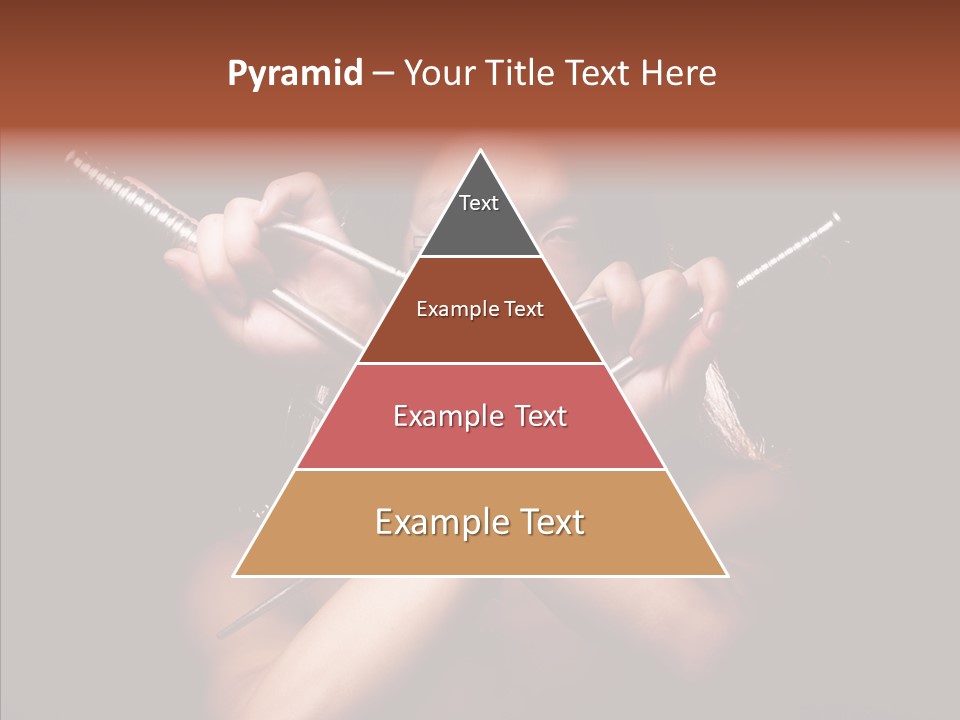 Pyramid – Your Title Text Here

Text

Example Text

Example Text

Example Text